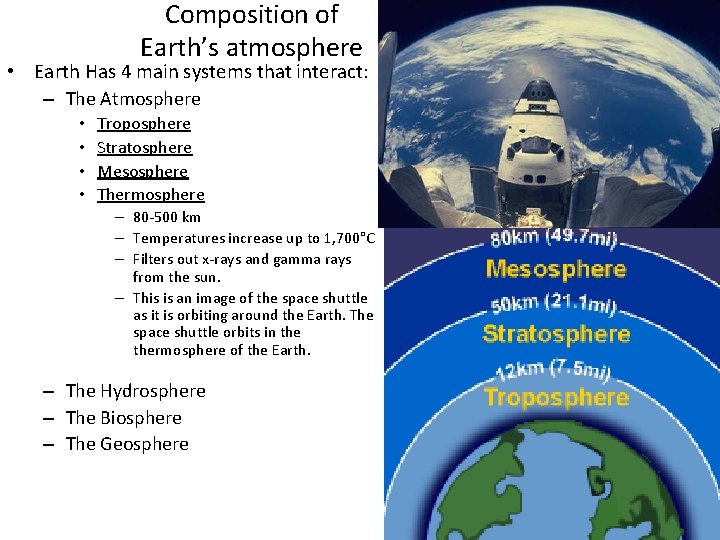 Composition of Earth's atmosphere

• Earth Has 4 main systems that interact:
– The Atmosphere
• Troposphere
• Stratosphere
• Mesosphere
• Thermosphere
– 80-500 km
– Temperatures increase up to 1,700°C
– Filters out x-rays and gamma rays from the sun.
– This is an image of the space shuttle as it is orbiting around the Earth. The space shuttle orbits in the thermosphere of the Earth.
– The Hydrosphere
– The Biosphere
– The Geosphere

80km (49.7mi)
Mesosphere
50km (21.1mi)
Stratosphere
12km (7.5mi)
Troposphere